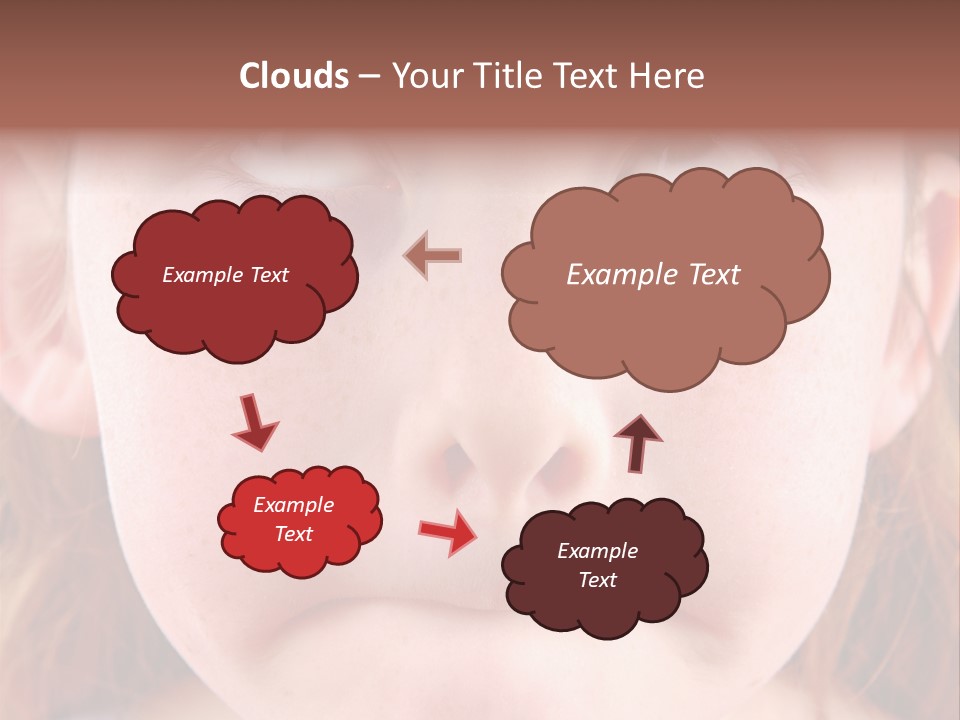 Clouds – Your Title Text Here

Example Text

Example Text

Example Text

Example Text